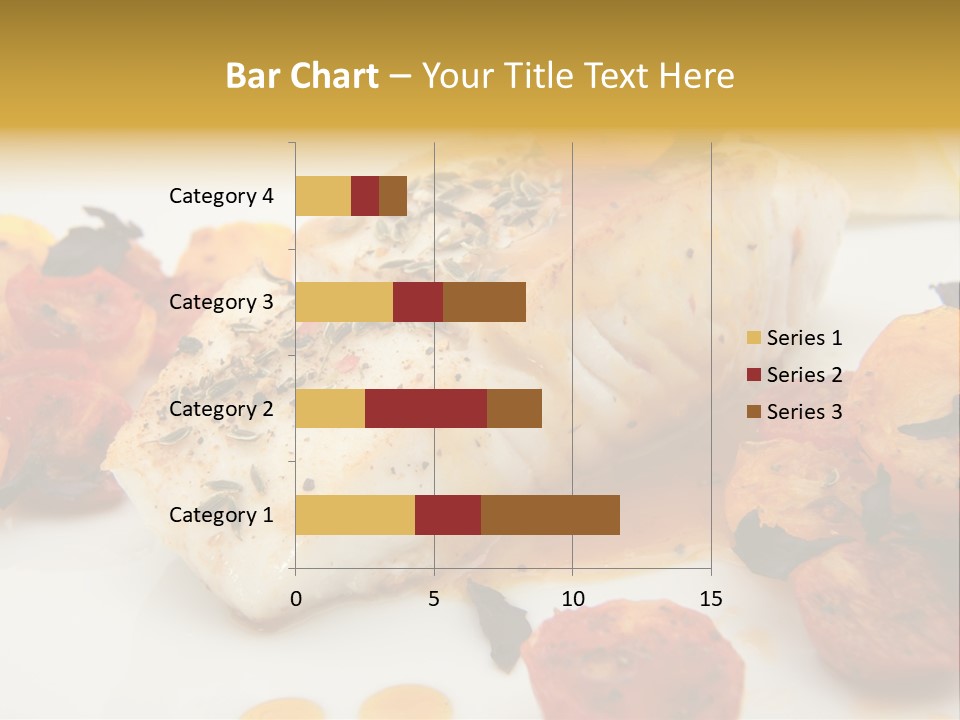 Bar Chart – Your Title Text Here

Category 4
Category 3
Category 2
Category 1

0
5
10
15

Series 1
Series 2
Series 3